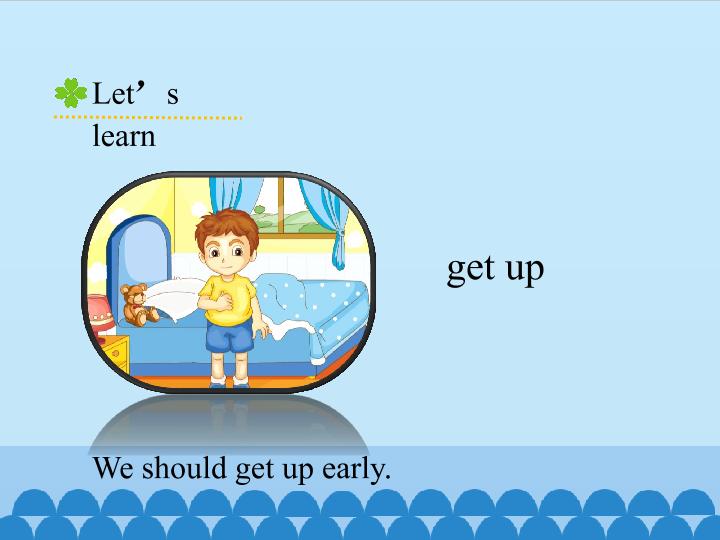 Let’s learn

get up

We should get up early.